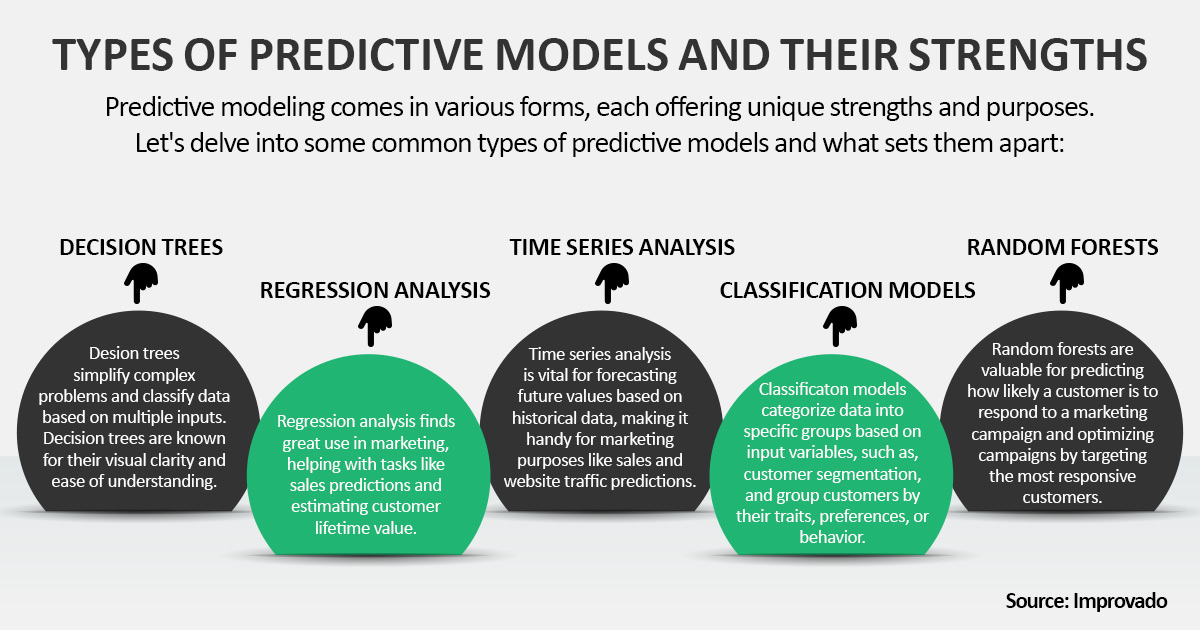 TYPES OF PREDICTIVE MODELS AND THEIR STRENGTHS

Predictive modeling comes in various forms, each offering unique strengths and purposes. Let's delve into some common types of predictive models and what sets them apart:

DECISION TREES

Desion trees simplify complex problems and classify data based on multiple inputs. Decision trees are known for their visual clarity and ease of understanding.

REGRESSION ANALYSIS

Regression analysis finds great use in marketing, helping with tasks like sales predictions and estimating customer lifetime value.

TIME SERIES ANALYSIS

Time series analysis is vital for forecasting future values based on historical data, making it handy for marketing purposes like sales and website traffic predictions.

CLASSIFICATION MODELS

Classificaton models categorize data into specific groups based on input variables, such as, customer segmentation, and group customers by their traits, preferences, or behavior.

RANDOM FORESTS

Random forests are valuable for predicting how likely a customer is to respond to a marketing campaign and optimizing campaigns by targeting the most responsive customers.

Source: Improvado